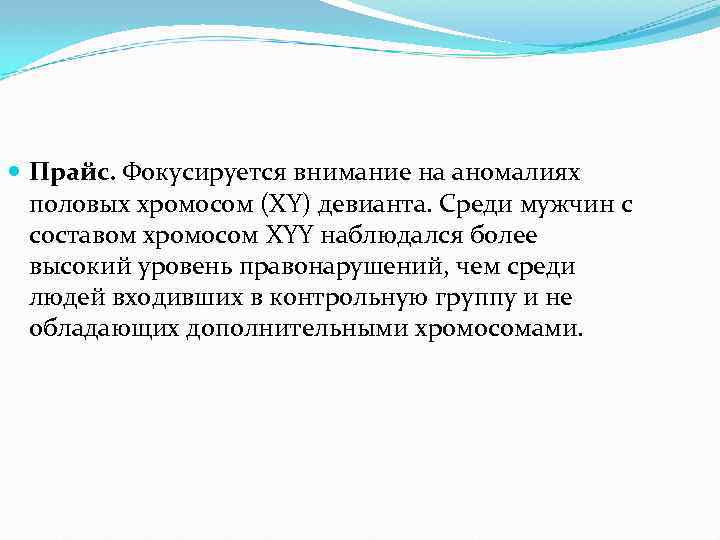 Прайс. Фокусируется внимание на аномалиях половых хромосом (XY) девианта. Среди мужчин с составом хромосом XYY наблюдался более высокий уровень правонарушений, чем среди людей входивших в контрольную группу и не обладающих дополнительными хромосомами.